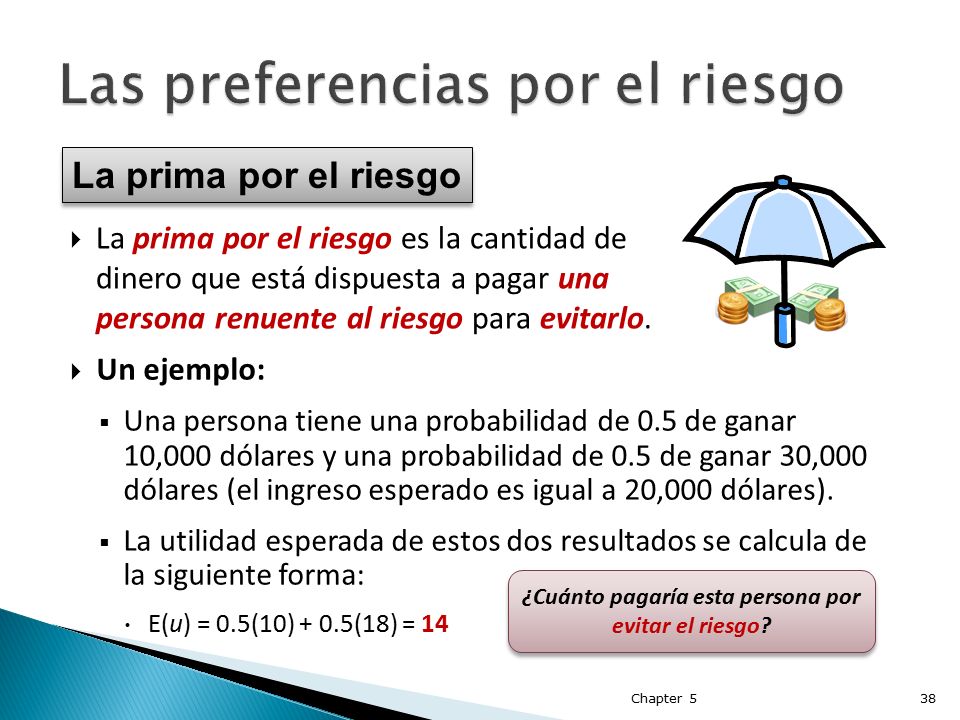 Las preferencias por el riesgo

La prima por el riesgo

La prima por el riesgo es la cantidad de dinero que está dispuesta a pagar una persona renuente al riesgo para evitarlo.

Un ejemplo:

Una persona tiene una probabilidad de 0.5 de ganar 10,000 dólares y una probabilidad de 0.5 de ganar 30,000 dólares (el ingreso esperado es igual a 20,000 dólares).

La utilidad esperada de estos dos resultados se calcula de la siguiente forma:

$E(u) = 0.5(10) + 0.5(18) = 14$

¿Cuánto pagaría esta persona por evitar el riesgo?

Chapter 5

38